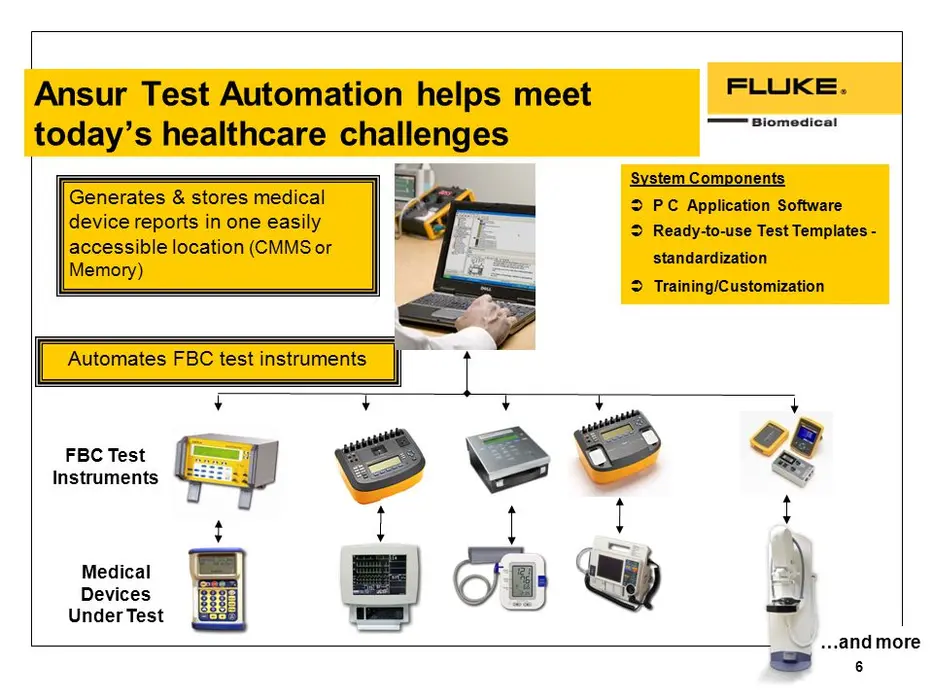 Ansur Test Automation helps meet today's healthcare challenges

FLUKE®
Biomedical

Generates & stores medical device reports in one easily accessible location (CMMS or Memory)

System Components
➲ P C Application Software
➲ Ready-to-use Test Templates - standardization
➲ Training/Customization

Automates FBC test instruments

FBC Test Instruments

Medical Devices Under Test

…and more

6